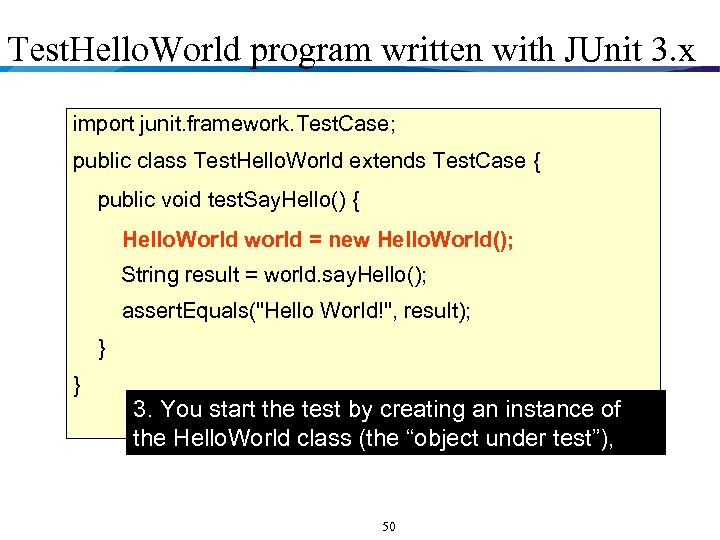 TestHelloWorld program written with JUnit 3.x

import junit.framework.TestCase;

public class TestHelloWorld extends TestCase {

public void testSayHello() {

HelloWorld world = new HelloWorld();

String result = world.sayHello();

assertEquals("Hello World!", result);

}

}

3. You start the test by creating an instance of the HelloWorld class (the “object under test”),

50